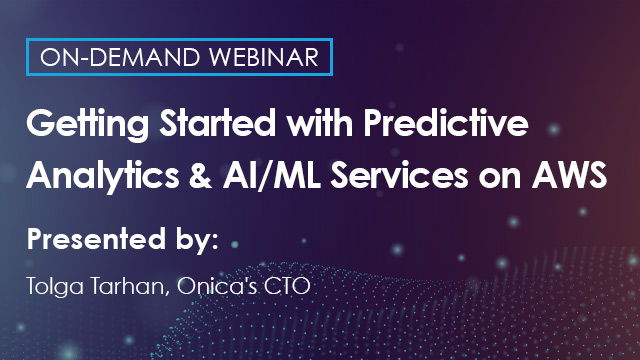 ON-DEMAND WEBINAR

Getting Started with Predictive Analytics & AI/ML Services on AWS

Presented by:

Tolga Tarhan, Onica's CTO